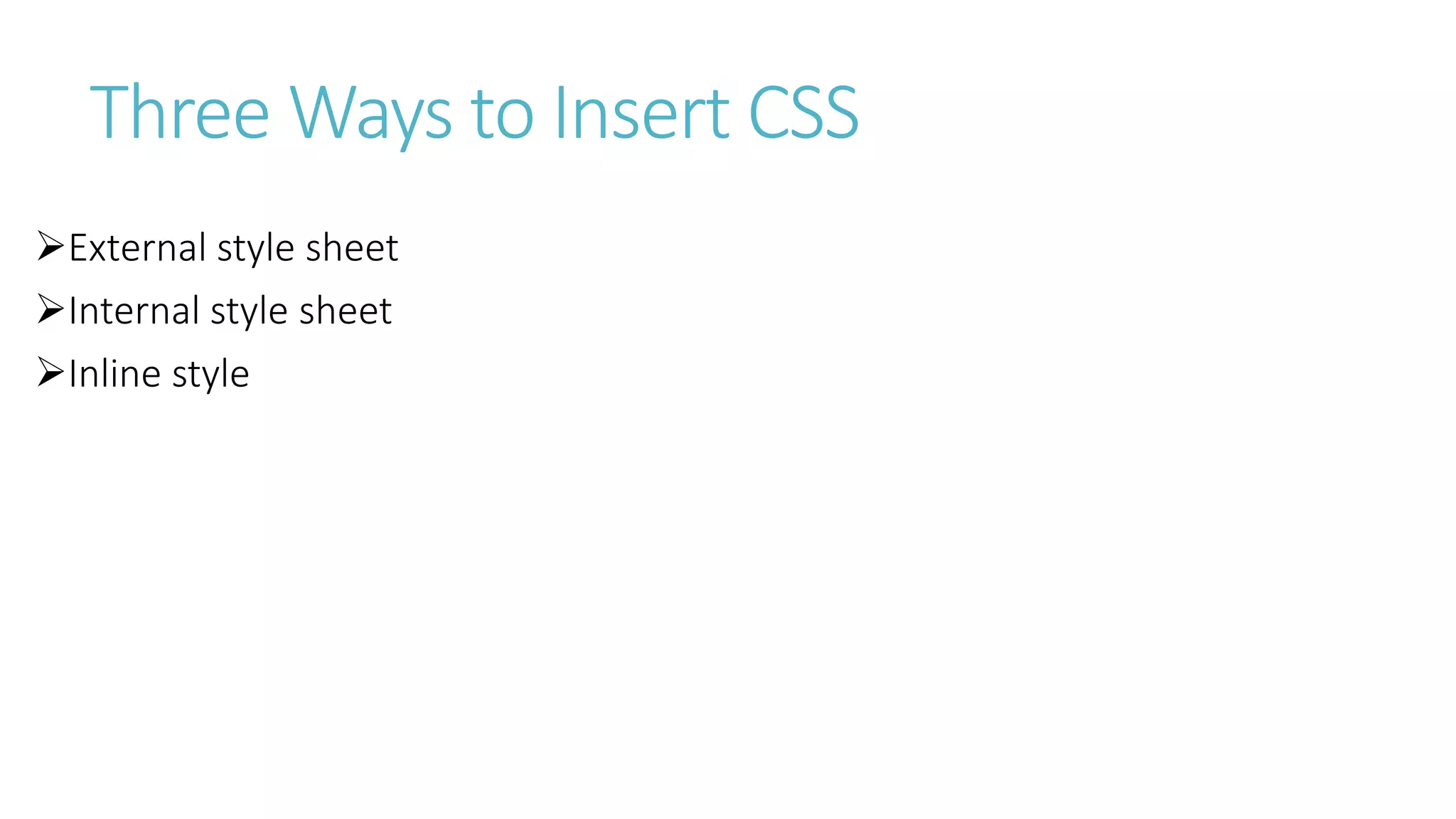 Three Ways to Insert CSS

➢External style sheet
➢Internal style sheet
➢Inline style